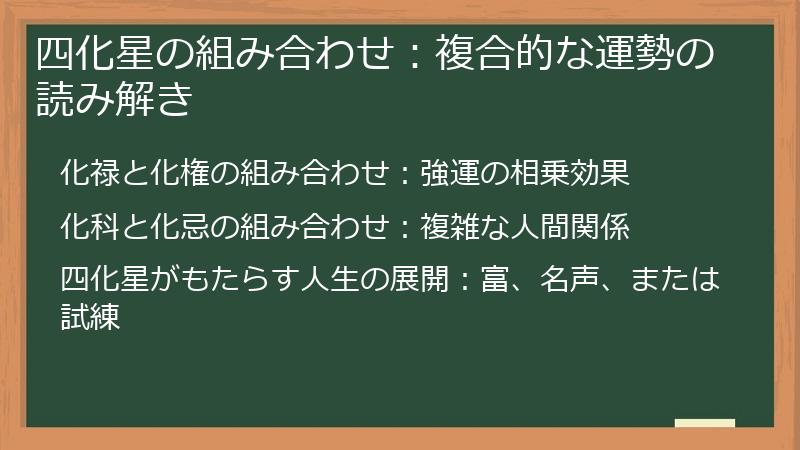 四化星の組み合わせ：複合的な運勢の読み解き

化禄と化権の組み合わせ：強運の相乗効果

化科と化忌の組み合わせ：複雑な人間関係

四化星がもたらす人生の展開：富、名声、または試練